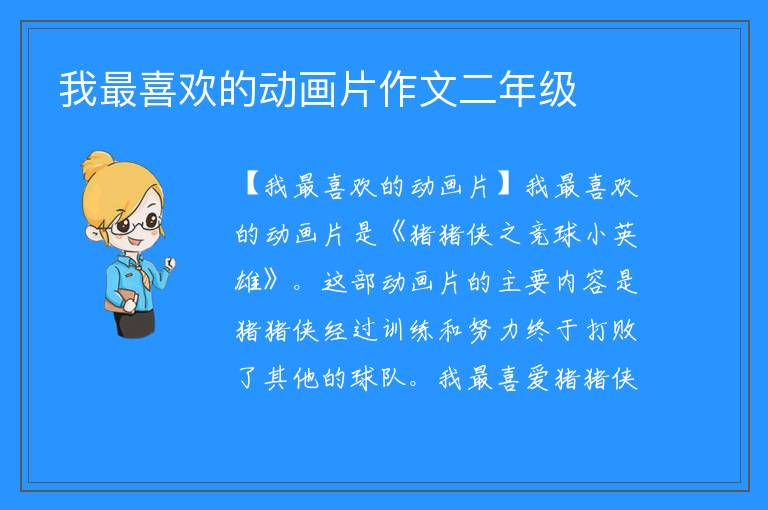 我最喜欢的动画片作文二年级

【我最喜欢的动画片】我最喜欢的动画片是《猪猪侠之竞球小英雄》。这部动画片的主要内容是猪猪侠经过训练和努力终于打败了其他的球队。我最喜爱猪猪侠